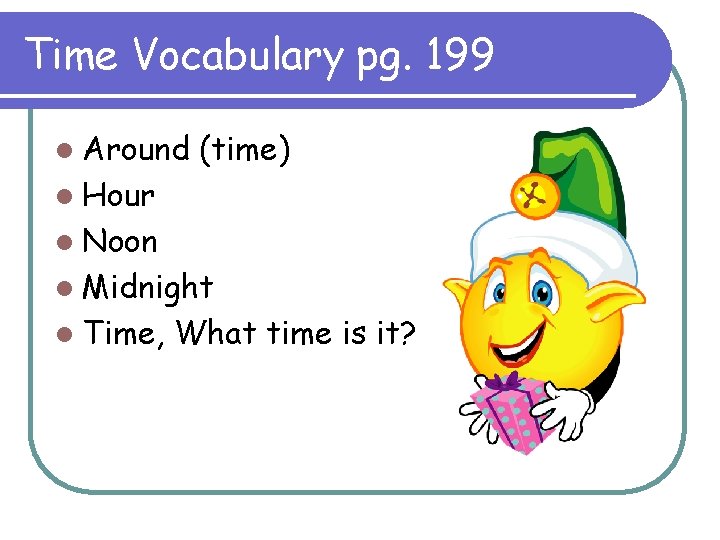 Time Vocabulary pg. 199

- Around (time)
- Hour
- Noon
- Midnight
- Time, What time is it?